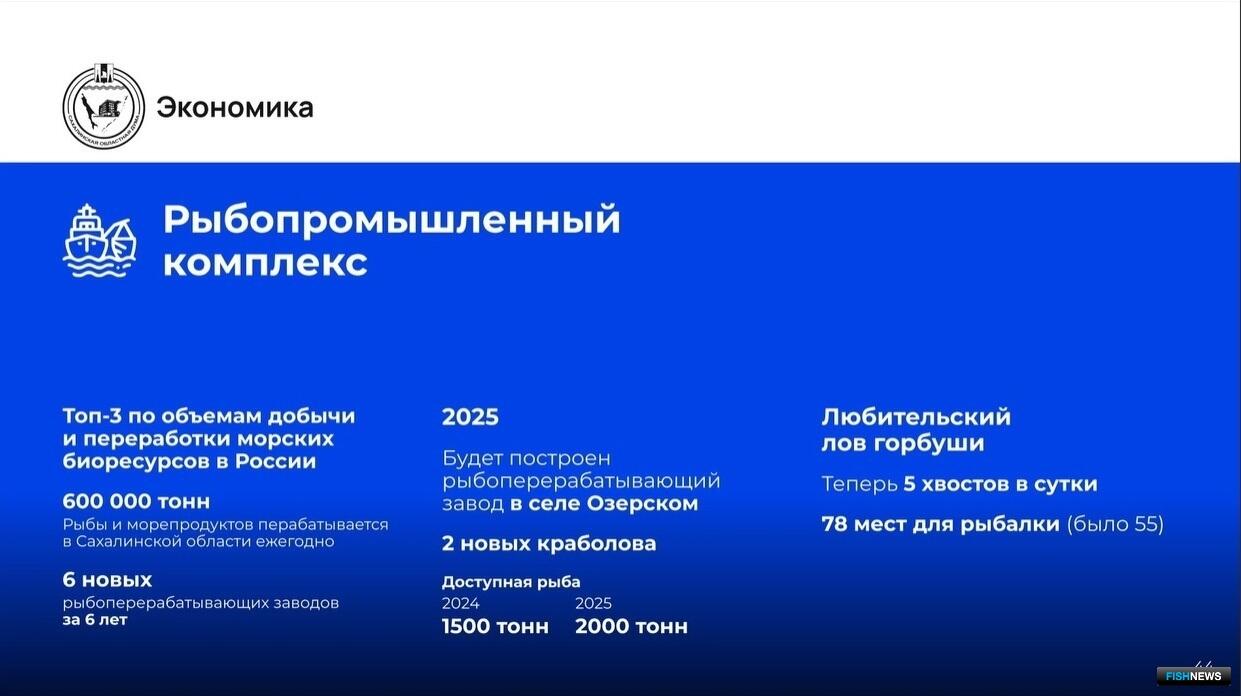 САХАЛИНСКАЯ ОБЛАСТНАЯ ДУМА

Экономика

Рыбопромышленный комплекс

Топ-3 по объемам добычи и переработки морских биоресурсов в России

600 000 тонн
Рыбы и морепродуктов перабатывается в Сахалинской области ежегодно

6 новых
рыбоперерабатывающих заводов
за 6 лет

2025

Будет построен рыбоперерабатывающий завод в селе Озерском

2 новых краболова

Доступная рыба

| 2024 | 2025 |
|---|---|
| 1500 тонн | 2000 тонн |

Любительский лов горбуши

Теперь 5 хвостов в сутки

78 мест для рыбалки (было 55)

FISHNEWS